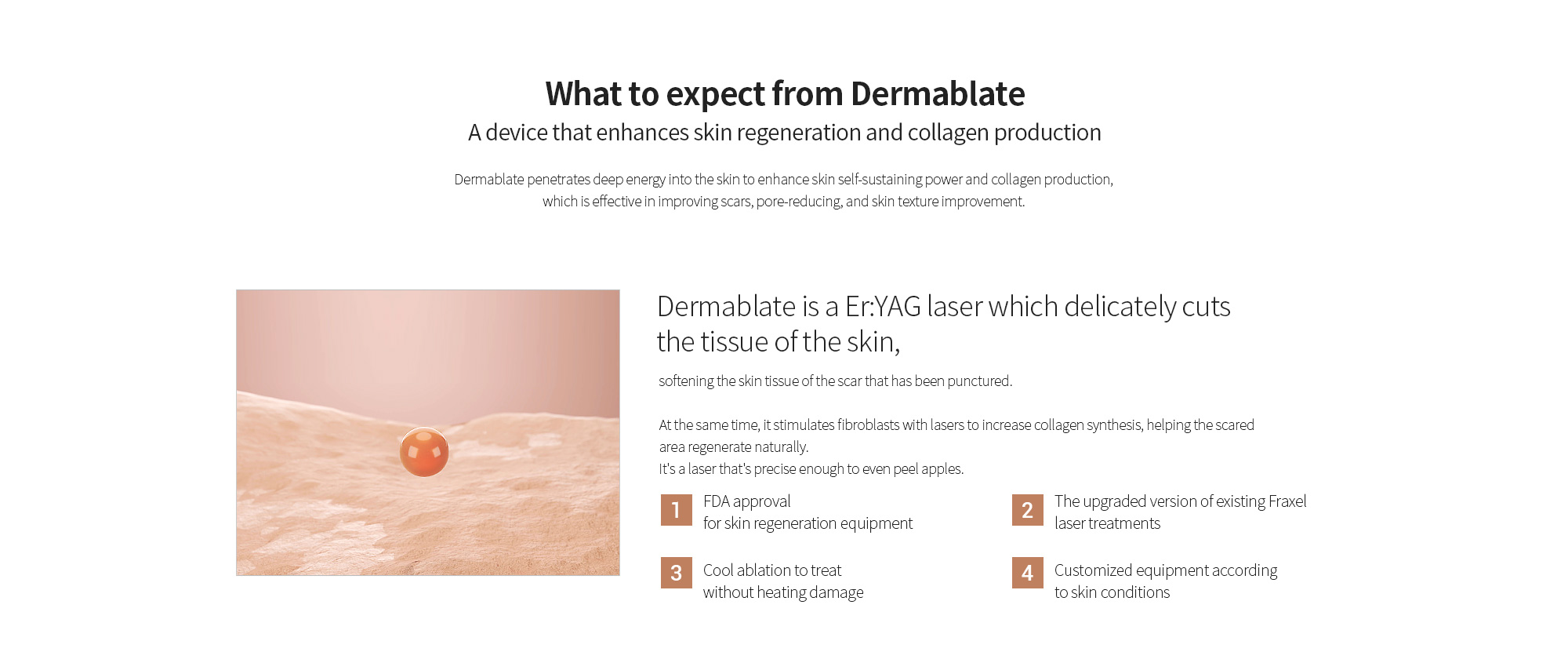 What to expect from Dermablate
A device that enhances skin regeneration and collagen production

Dermablate penetrates deep energy into the skin to enhance skin self-sustaining power and collagen production, which is effective in improving scars, pore-reducing, and skin texture improvement.

Dermablate is a Er:YAG laser which delicately cuts the tissue of the skin,

softening the skin tissue of the scar that has been punctured.

At the same time, it stimulates fibroblasts with lasers to increase collagen synthesis, helping the scared area regenerate naturally.
It's a laser that's precise enough to even peel apples.

1 FDA approval for skin regeneration equipment

2 The upgraded version of existing Fraxel laser treatments

3 Cool ablation to treat without heating damage

4 Customized equipment according to skin conditions